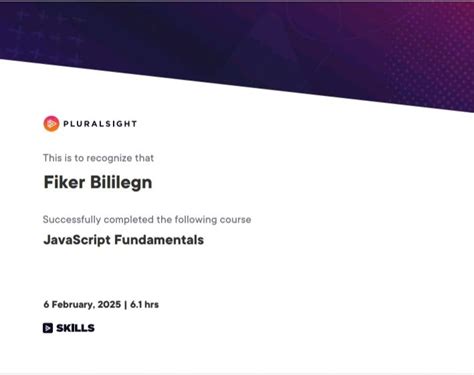 PLURALSIGHT

This is to recognize that

Fiker Bililegn

Successfully completed the following course

JavaScript Fundamentals

6 February, 2025 | 6.1 hrs

SKILLS